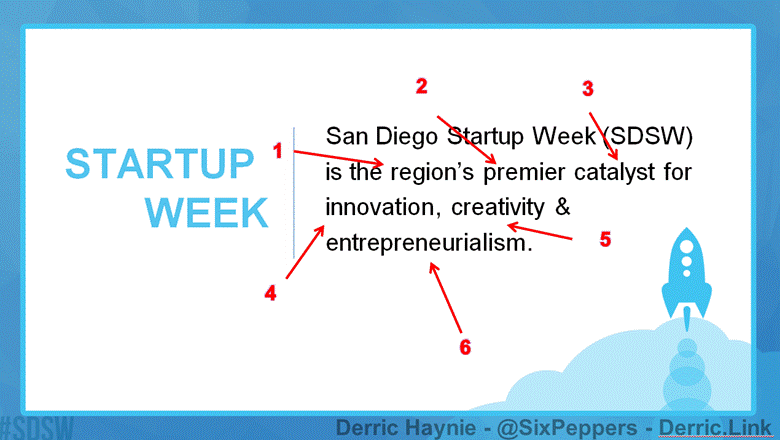 STARTUP WEEK

San Diego Startup Week (SDSW) is the region's premier catalyst for innovation, creativity & entrepreneurialism.

1
2
3
4
5
6

#SDSW

Derric Haynie - @SixPeppers - Derric.Link